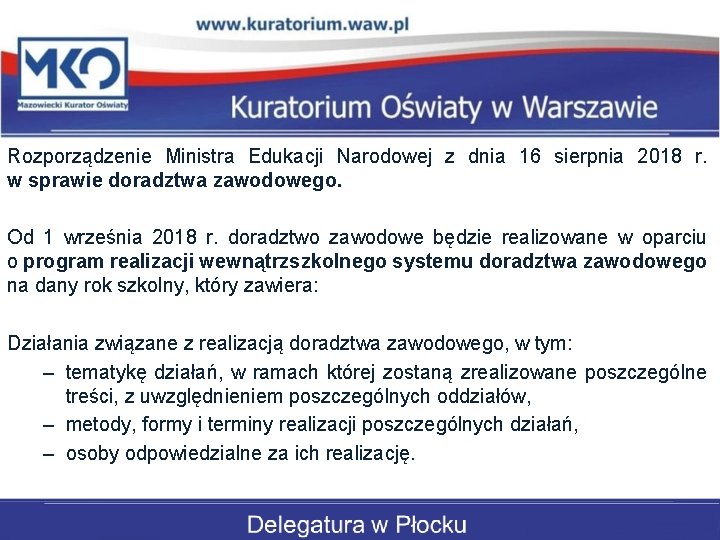 www.kuratorium.waw.pl

MKO
Mazowiecki Kurator Oświaty

Kuratorium Oświaty w Warszawie

Rozporządzenie Ministra Edukacji Narodowej z dnia 16 sierpnia 2018 r. w sprawie doradztwa zawodowego.

Od 1 września 2018 r. doradztwo zawodowe będzie realizowane w oparciu o program realizacji wewnątrzszkolnego systemu doradztwa zawodowego na dany rok szkolny, który zawiera:

Działania związane z realizacją doradztwa zawodowego, w tym:
– tematykę działań, w ramach której zostaną zrealizowane poszczególne treści, z uwzględnieniem poszczególnych oddziałów,
– metody, formy i terminy realizacji poszczególnych działań,
– osoby odpowiedzialne za ich realizację.

Delegatura w Płocku